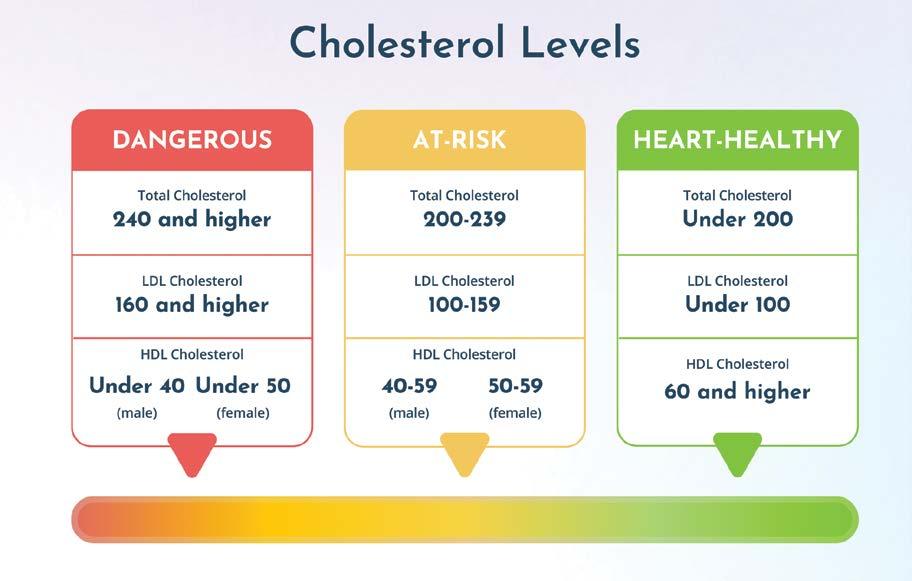 Cholesterol Levels

DANGEROUS

Total Cholesterol
240 and higher

LDL Cholesterol
160 and higher

HDL Cholesterol
Under 40 (male) Under 50 (female)

AT-RISK

Total Cholesterol
200-239

LDL Cholesterol
100-159

HDL Cholesterol
40-59 (male) 50-59 (female)

HEART-HEALTHY

Total Cholesterol
Under 200

LDL Cholesterol
Under 100

HDL Cholesterol
60 and higher